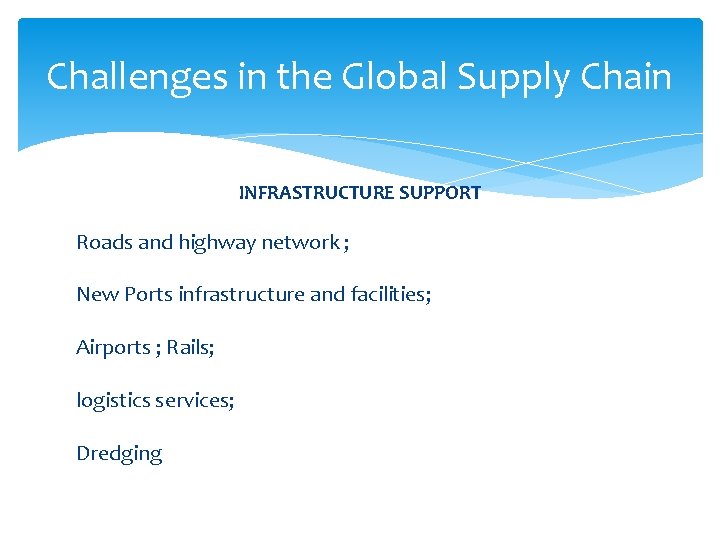 Challenges in the Global Supply Chain

INFRASTRUCTURE SUPPORT

Roads and highway network ;

New Ports infrastructure and facilities;

Airports ; Rails;

logistics services;

Dredging